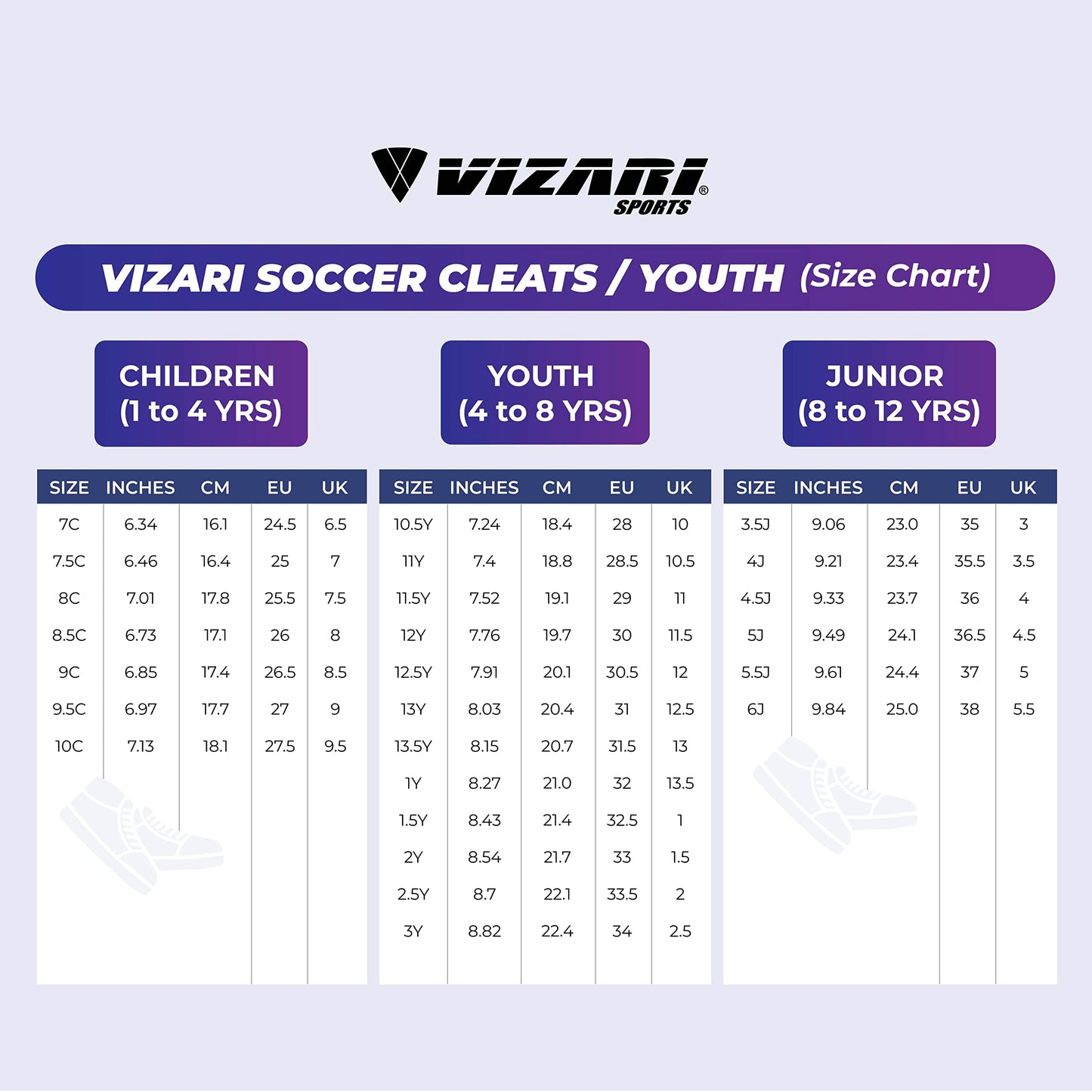 VIZARI® SPORTS

VIZARI SOCCER CLEATS / YOUTH (Size Chart)

CHILDREN (1 to 4 YRS)

| SIZE | INCHES | CM | EU | UK |
|---|---|---|---|---|
| 7C | 6.34 | 16.1 | 24.5 | 6.5 |
| 7.5C | 6.46 | 16.4 | 25 | 7 |
| 8C | 7.01 | 17.8 | 25.5 | 7.5 |
| 8.5C | 6.73 | 17.1 | 26 | 8 |
| 9C | 6.85 | 17.4 | 26.5 | 8.5 |
| 9.5C | 6.97 | 17.7 | 27 | 9 |
| 10C | 7.13 | 18.1 | 27.5 | 9.5 |

YOUTH (4 to 8 YRS)

| SIZE | INCHES | CM | EU | UK |
|---|---|---|---|---|
| 10.5Y | 7.24 | 18.4 | 28 | 10 |
| 11Y | 7.4 | 18.8 | 28.5 | 10.5 |
| 11.5Y | 7.52 | 19.1 | 29 | 11 |
| 12Y | 7.76 | 19.7 | 30 | 11.5 |
| 12.5Y | 7.91 | 20.1 | 30.5 | 12 |
| 13Y | 8.03 | 20.4 | 31 | 12.5 |
| 13.5Y | 8.15 | 20.7 | 31.5 | 13 |
| 1Y | 8.27 | 21.0 | 32 | 13.5 |
| 1.5Y | 8.43 | 21.4 | 32.5 | 1 |
| 2Y | 8.54 | 21.7 | 33 | 1.5 |
| 2.5Y | 8.7 | 22.1 | 33.5 | 2 |
| 3Y | 8.82 | 22.4 | 34 | 2.5 |

JUNIOR (8 to 12 YRS)

| SIZE | INCHES | CM | EU | UK |
|---|---|---|---|---|
| 3.5J | 9.06 | 23.0 | 35 | 3 |
| 4J | 9.21 | 23.4 | 35.5 | 3.5 |
| 4.5J | 9.33 | 23.7 | 36 | 4 |
| 5J | 9.49 | 24.1 | 36.5 | 4.5 |
| 5.5J | 9.61 | 24.4 | 37 | 5 |
| 6J | 9.84 | 25.0 | 38 | 5.5 |